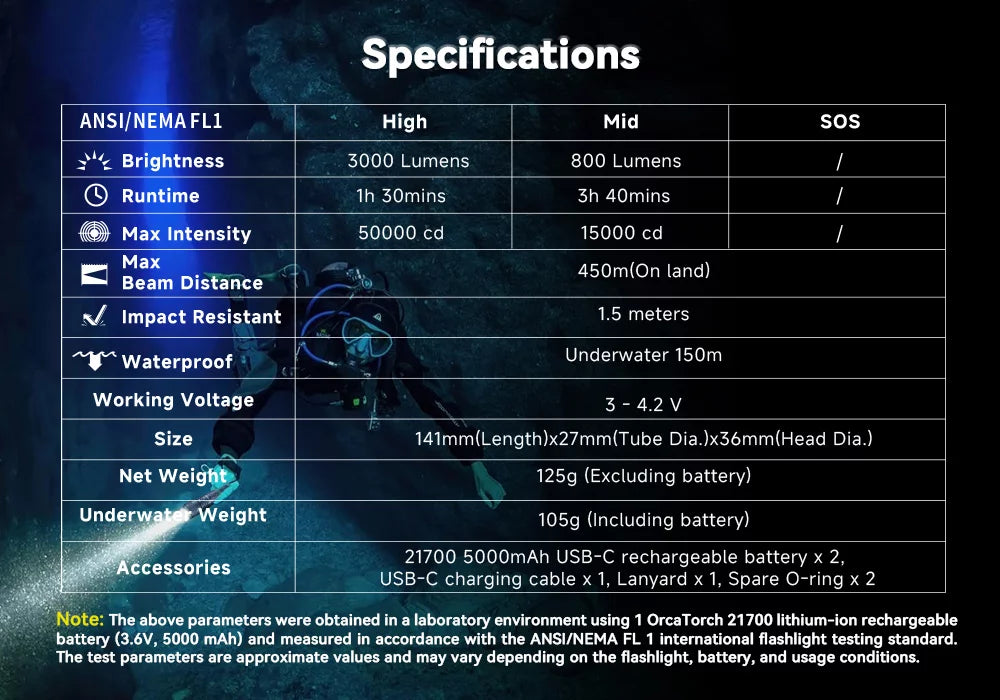 Specifications

| ANSI/NEMA FL1 | High | Mid | SOS |
|---|---|---|---|
| Brightness | 3000 Lumens | 800 Lumens | / |
| Runtime | 1h 30mins | 3h 40mins | / |
| Max Intensity | 50000 cd | 15000 cd | / |
| Max Beam Distance | 450m(On land) | | |
| Impact Resistant | 1.5 meters | | |
| Waterproof | Underwater 150m | | |
| Working Voltage | 3 - 4.2 V | | |
| Size | 141mm(Length)x27mm(Tube Dia.)x36mm(Head Dia.) | | |
| Net Weight | 125g (Excluding battery) | | |
| Underwater Weight | 105g (Including battery) | | |
| Accessories | 21700 5000mAh USB-C rechargeable battery x 2, USB-C charging cable x 1, Lanyard x 1, Spare O-ring x 2 | | |

Note: The above parameters were obtained in a laboratory environment using 1 OrcaTorch 21700 lithium-ion rechargeable battery (3.6V, 5000 mAh) and measured in accordance with the ANSI/NEMA FL 1 international flashlight testing standard. The test parameters are approximate values and may vary depending on the flashlight, battery, and usage conditions.